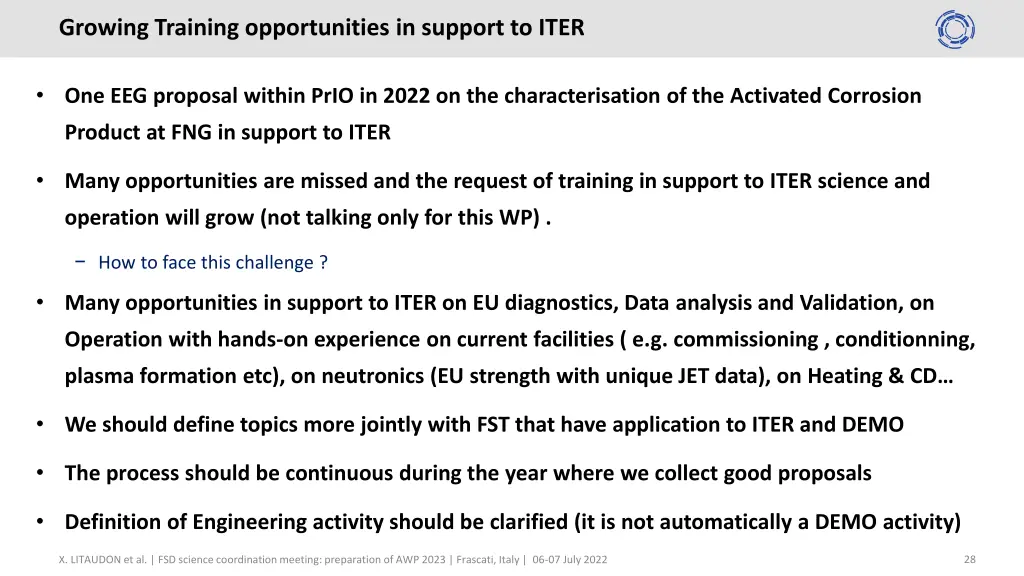 Growing Training opportunities in support to ITER

• One EEG proposal within PrIO in 2022 on the characterisation of the Activated Corrosion Product at FNG in support to ITER

• Many opportunities are missed and the request of training in support to ITER science and operation will grow (not talking only for this WP) .

− How to face this challenge ?

• Many opportunities in support to ITER on EU diagnostics, Data analysis and Validation, on Operation with hands-on experience on current facilities ( e.g. commissioning , conditionning, plasma formation etc), on neutronics (EU strength with unique JET data), on Heating & CD…

• We should define topics more jointly with FST that have application to ITER and DEMO

• The process should be continuous during the year where we collect good proposals

• Definition of Engineering activity should be clarified (it is not automatically a DEMO activity)

X. LITAUDON et al. | FSD science coordination meeting: preparation of AWP 2023 | Frascati, Italy | 06-07 July 2022

28